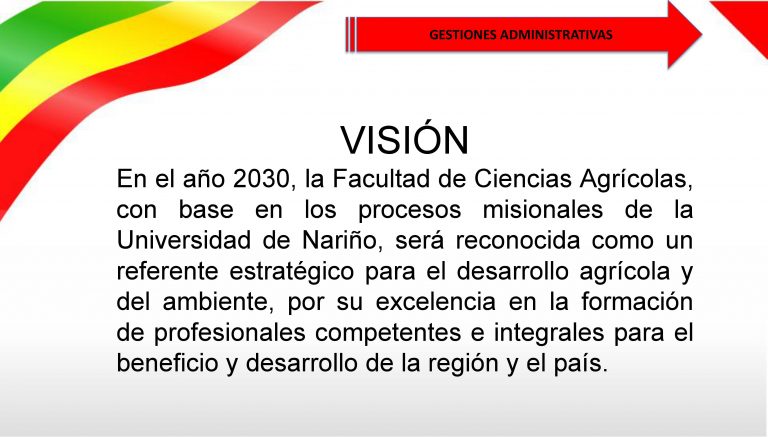 GESTIONES ADMINISTRATIVAS

VISIÓN

En el año 2030, la Facultad de Ciencias Agrícolas, con base en los procesos misionales de la Universidad de Nariño, será reconocida como un referente estratégico para el desarrollo agrícola y del ambiente, por su excelencia en la formación de profesionales competentes e integrales para el beneficio y desarrollo de la región y el país.